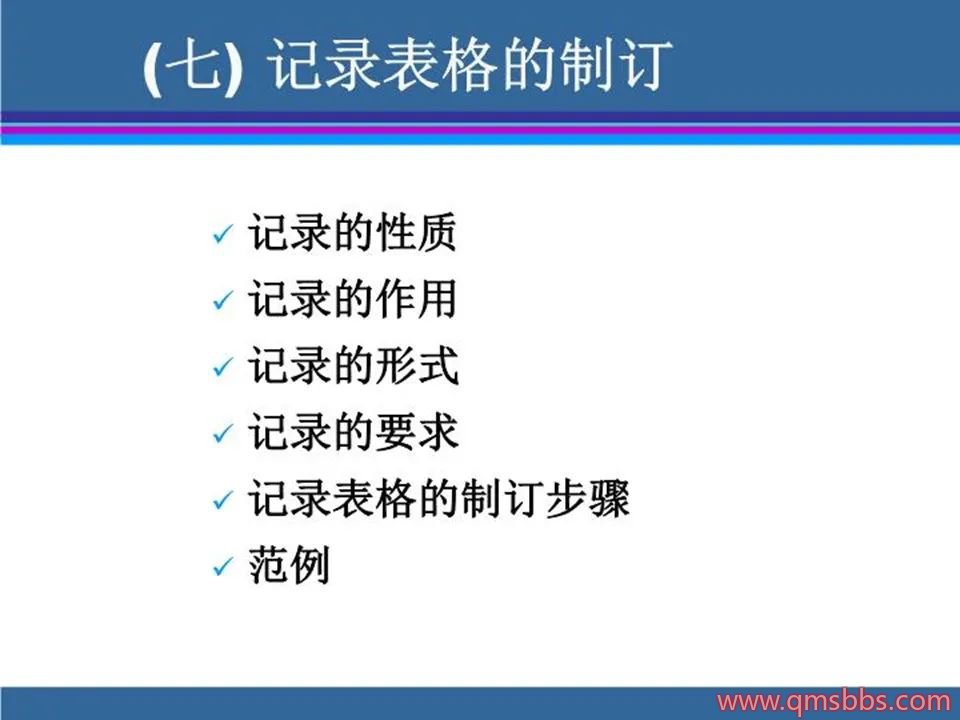 (七) 记录表格的制订

✓ 记录的性质
✓ 记录的作用
✓ 记录的形式
✓ 记录的要求
✓ 记录表格的制订步骤
✓ 范例

www.qmsbbs.com